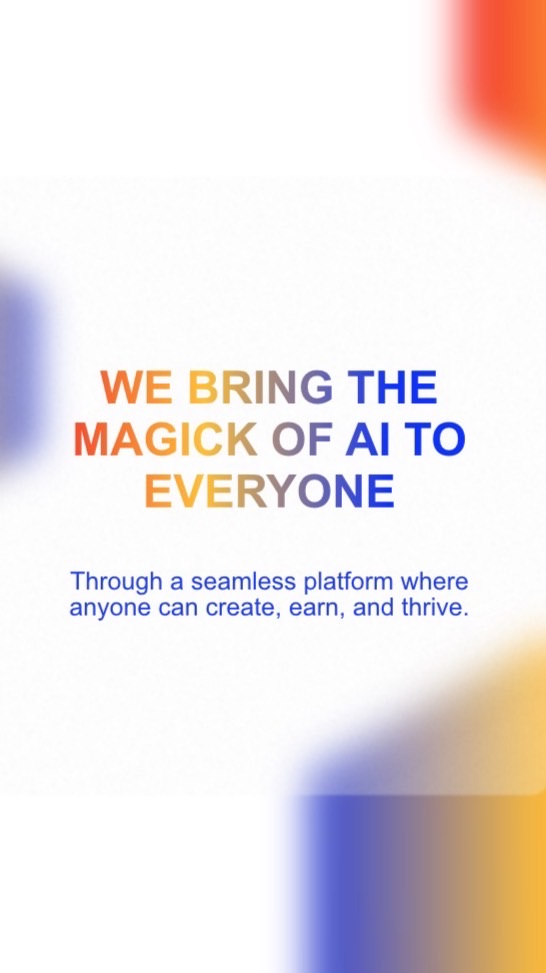 WE BRING THE MAGICK OF AI TO EVERYONE

Through a seamless platform where anyone can create, earn, and thrive.